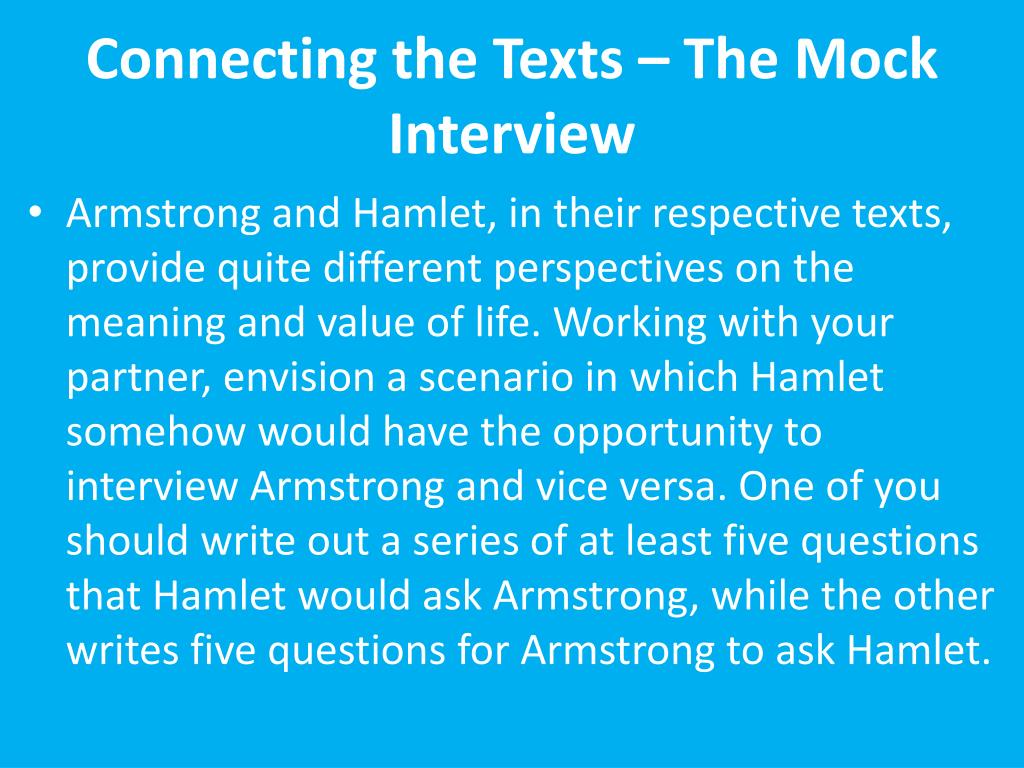 Connecting the Texts – The Mock Interview

• Armstrong and Hamlet, in their respective texts, provide quite different perspectives on the meaning and value of life. Working with your partner, envision a scenario in which Hamlet somehow would have the opportunity to interview Armstrong and vice versa. One of you should write out a series of at least five questions that Hamlet would ask Armstrong, while the other writes five questions for Armstrong to ask Hamlet.